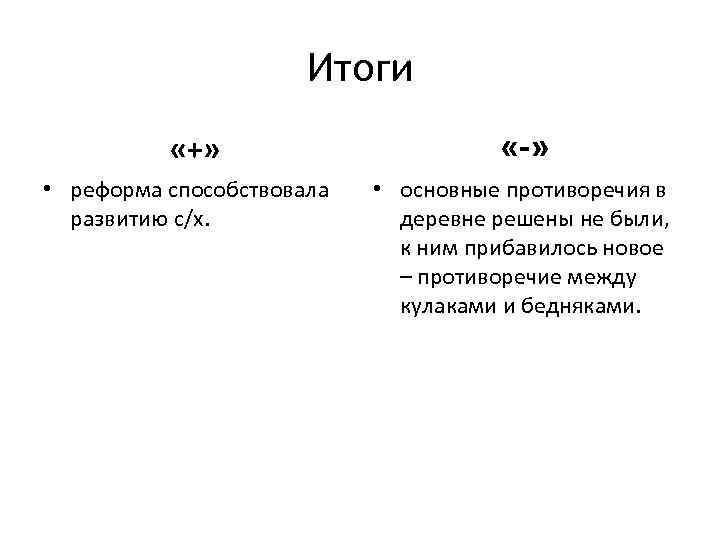 Итоги

«+»

• реформа способствовала развитию с/х.

«-»

• основные противоречия в деревне решены не были, к ним прибавилось новое – противоречие между кулаками и бедняками.